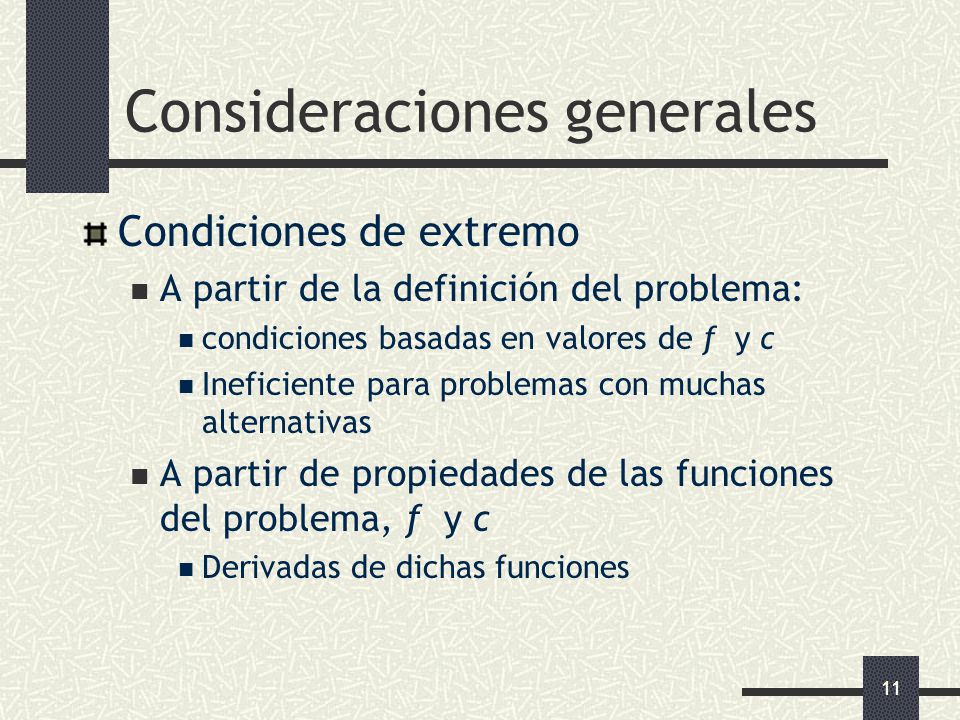 Consideraciones generales

Condiciones de extremo

A partir de la definición del problema:

condiciones basadas en valores de $f$ y $c$

Ineficiente para problemas con muchas alternativas

A partir de propiedades de las funciones del problema, $f$ y $c$

Derivadas de dichas funciones

11